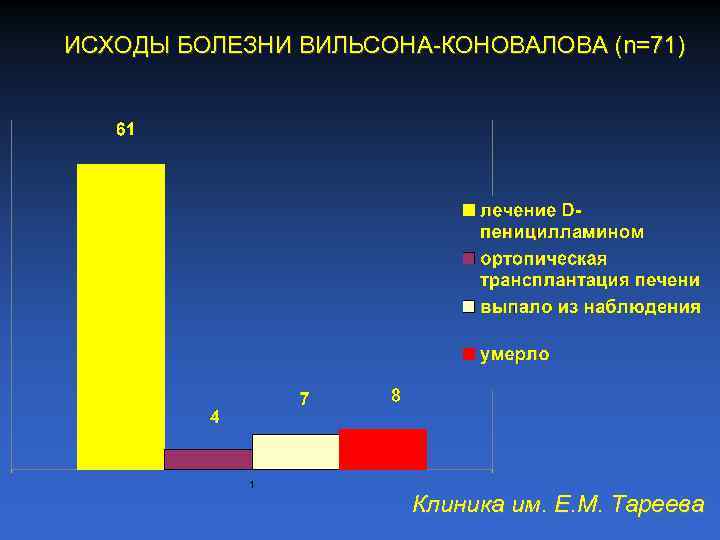 ИСХОДЫ БОЛЕЗНИ ВИЛЬСОНА-КОНОВАЛОВА (n=71)

61

4

7

8

1

лечение D-пеницилламином

ортопическая трансплантация печени

выпало из наблюдения

умерло

Клиника им. Е.М. Тареева